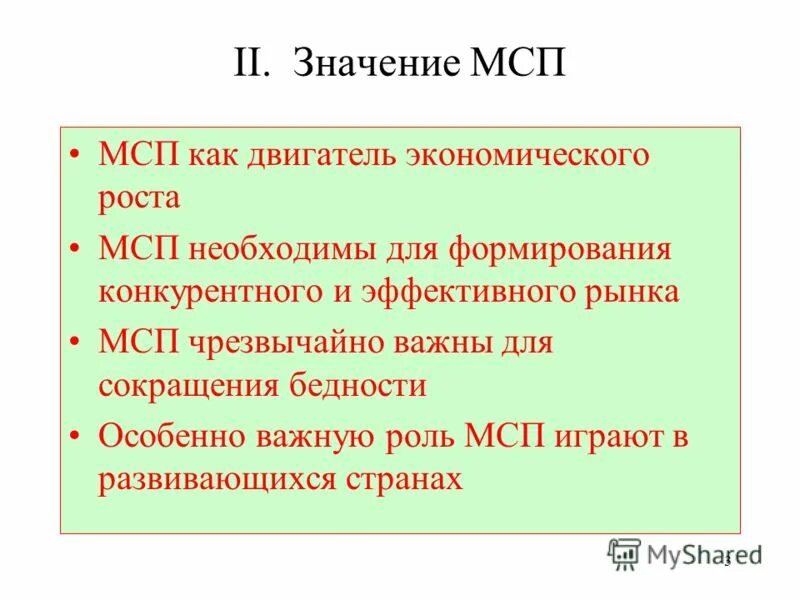 II. Значение МСП

• МСП как двигатель экономического роста

• МСП необходимы для формирования конкурентного и эффективного рынка

• МСП чрезвычайно важны для сокращения бедности

• Особенно важную роль МСП играют в развивающихся странах

MyShared

3